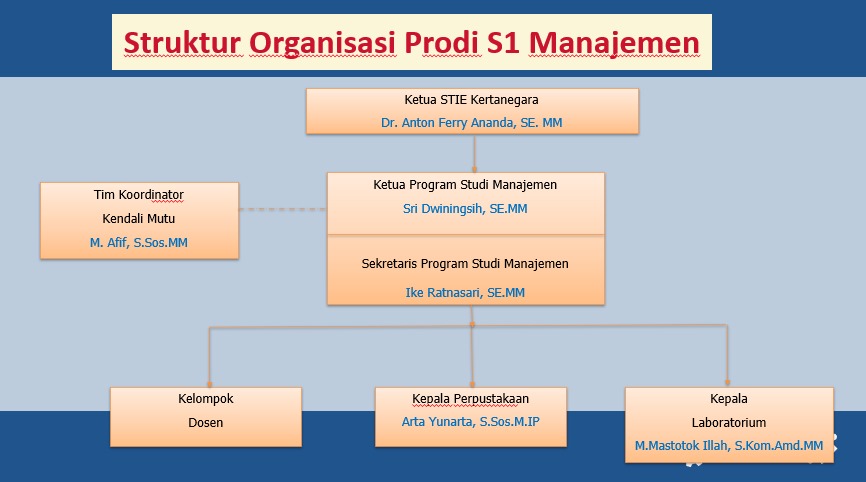 Struktur Organisasi Prodi S1 Manajemen

Ketua STIE Kertanegara
Dr. Anton Ferry Ananda, SE. MM

Tim Koordinator
Kendali Mutu
M. Afif, S.Sos.MM

Ketua Program Studi Manajemen
Sri Dwiningsih, SE.MM

Sekretaris Program Studi Manajemen
Ike Ratnasari, SE.MM

Kelompok
Dosen

Kepala Perpustakaan
Arta Yunarta, S.Sos.M.IP

Kepala
Laboratorium
M.Mastotok Illah, S.Kom.Amd.MM